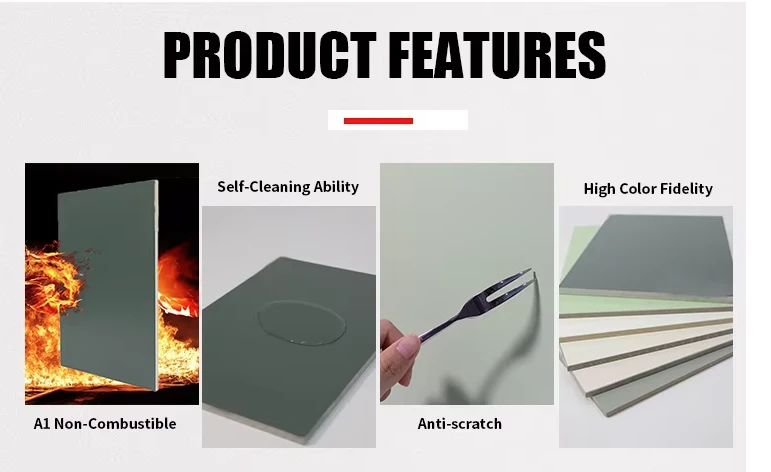 PRODUCT FEATURES

A1 Non-Combustible

Self-Cleaning Ability

Anti-scratch

High Color Fidelity